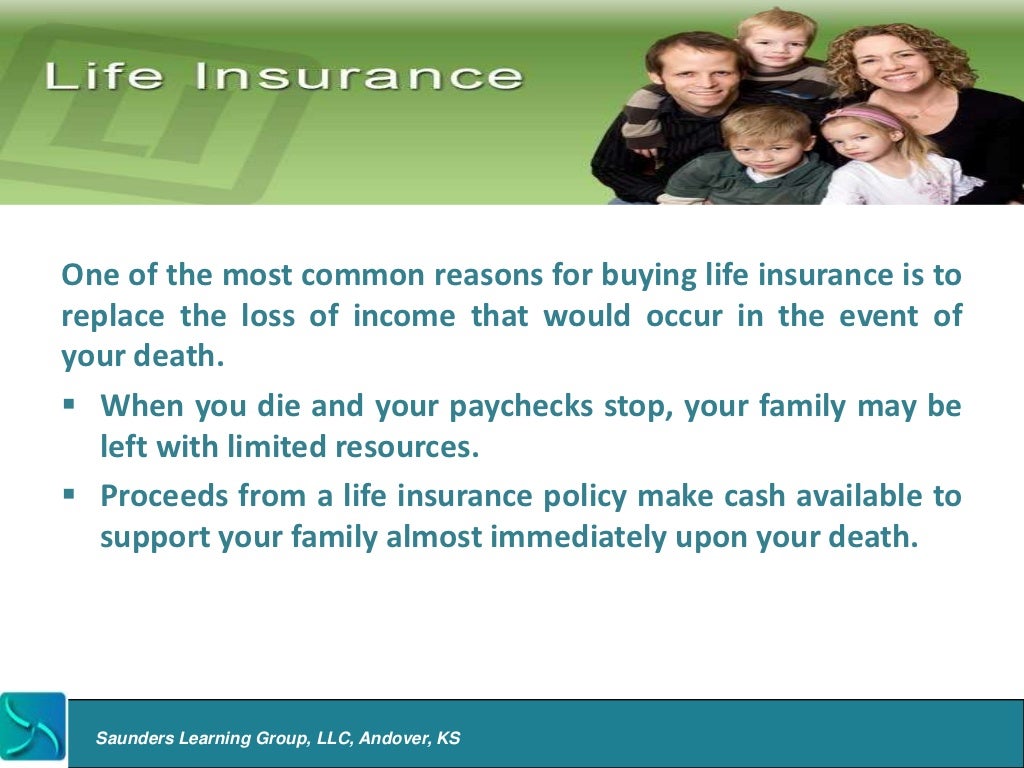 Life Insurance

One of the most common reasons for buying life insurance is to replace the loss of income that would occur in the event of your death.

▪ When you die and your paychecks stop, your family may be left with limited resources.

▪ Proceeds from a life insurance policy make cash available to support your family almost immediately upon your death.

Saunders Learning Group, LLC, Andover, KS